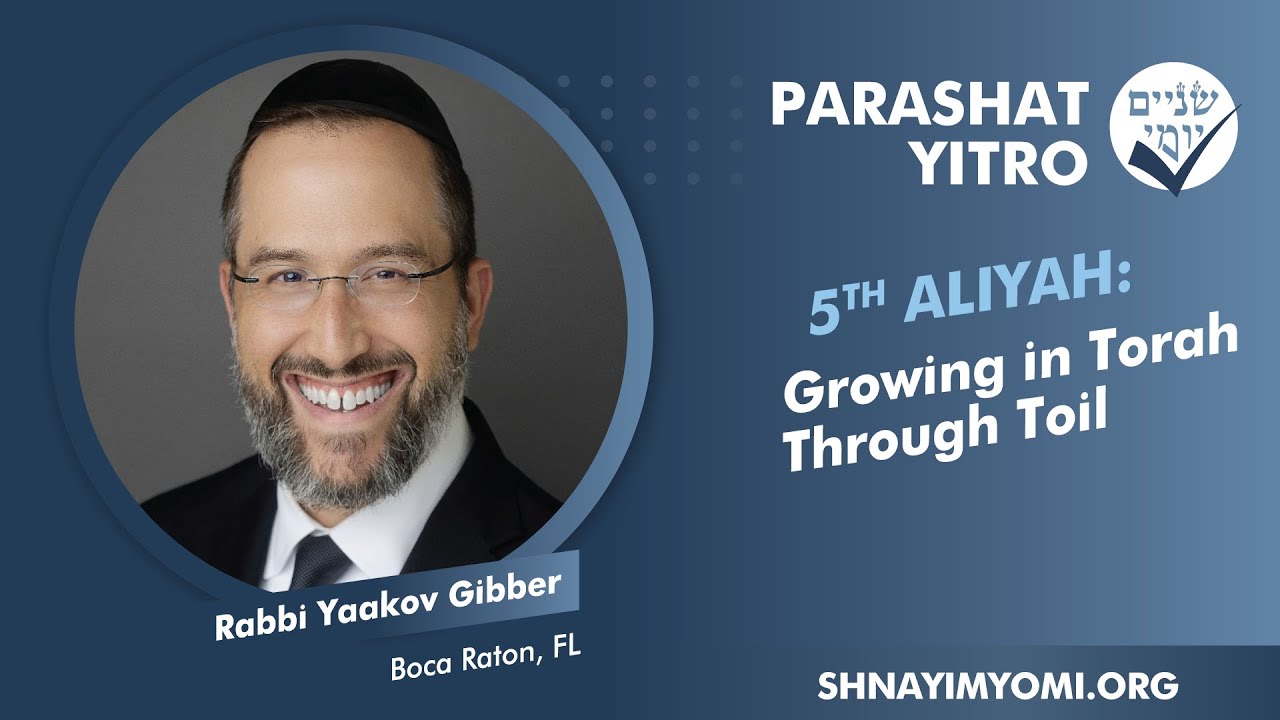 PARASHAT YITRO

שניים יומי

5TH ALIYAH: Growing in Torah Through Toil

Rabbi Yaakov Gibber

Boca Raton, FL

SHNAYIMYOMI.ORG